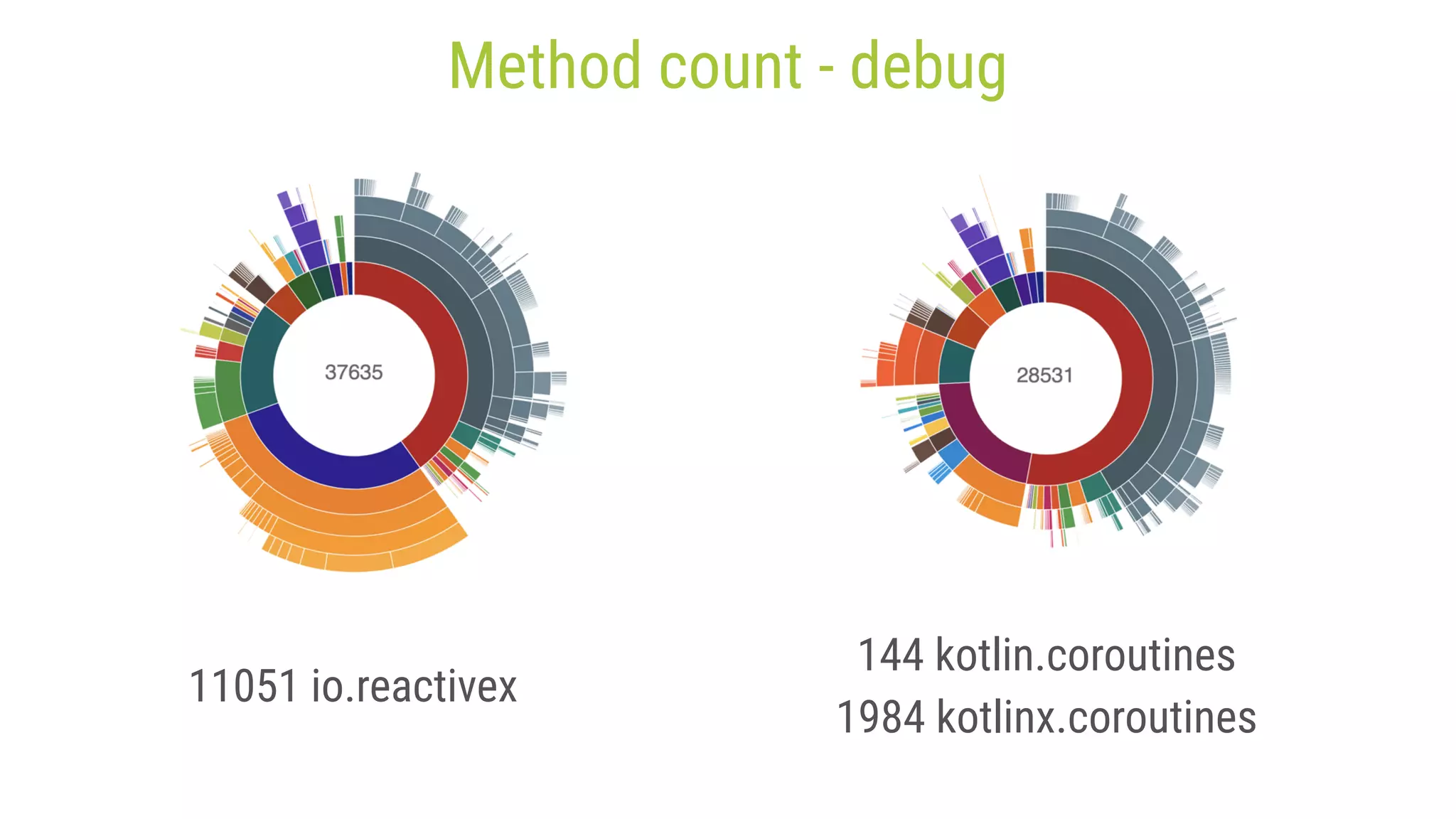 Method count - debug

37635

28531

11051 io.reactivex

144 kotlin.coroutines
1984 kotlinx.coroutines